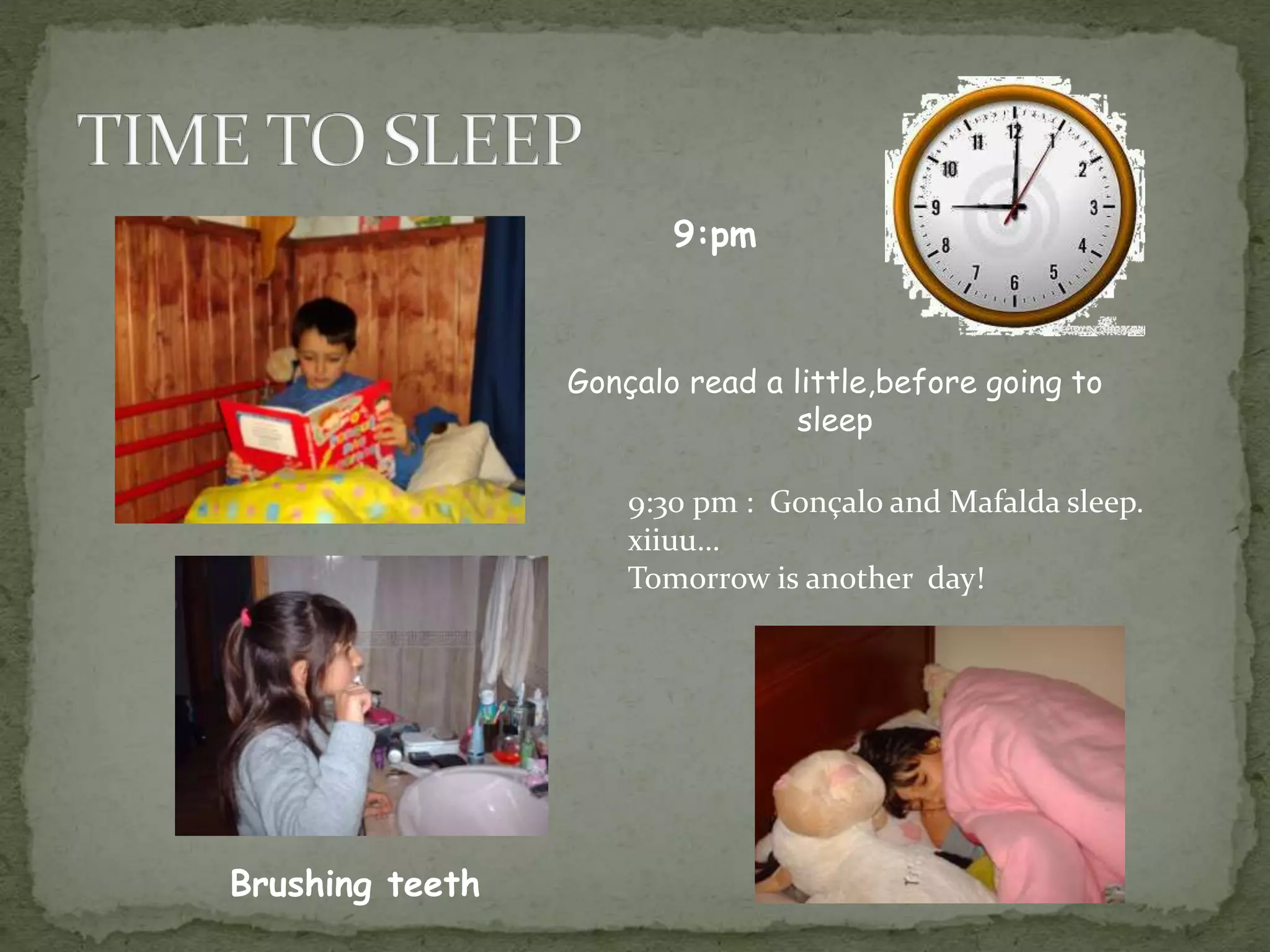 TIME TO SLEEP

9:pm

12 1 2 3 4 5 6 7 8 9 10 11

Gonçalo read a little,before going to sleep

9:30 pm : Gonçalo and Mafalda sleep.
xiiuu…
Tomorrow is another day!

Brushing teeth